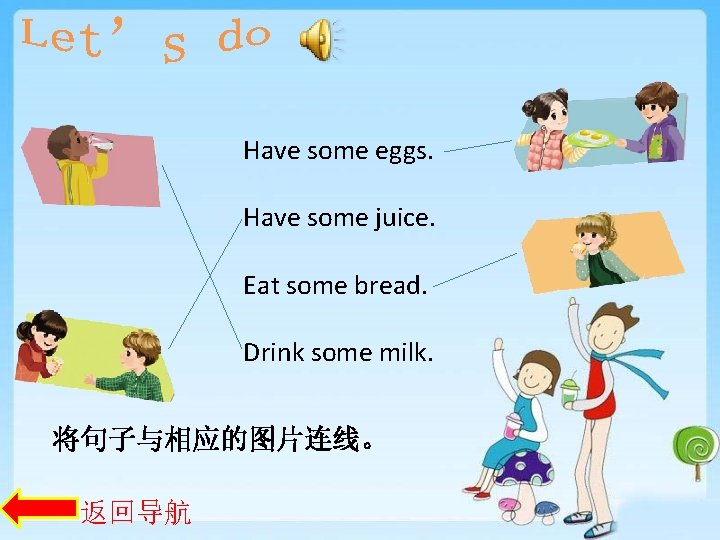 Let's do

Have some eggs.

Have some juice.

Eat some bread.

Drink some milk.

将句子与相应的图片连线。

返回导航